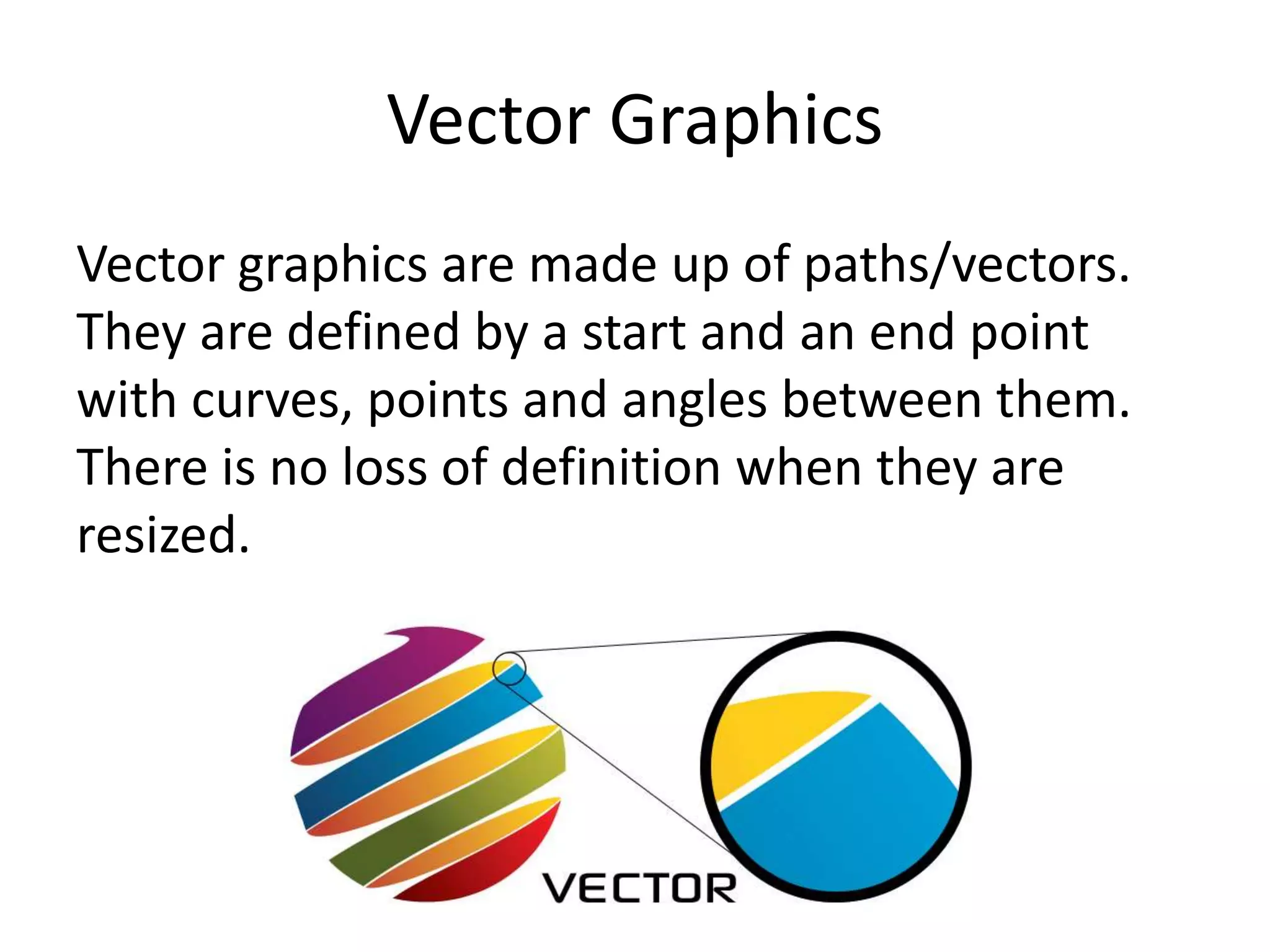 Vector Graphics

Vector graphics are made up of paths/vectors. They are defined by a start and an end point with curves, points and angles between them. There is no loss of definition when they are resized.

VECTOR